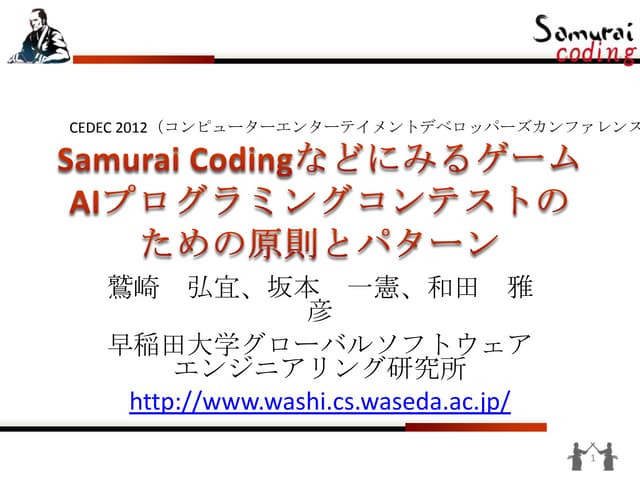 Samurai coding

CEDEC 2012（コンピューターエンターテイメントデベロッパーズカンファレンス

Samurai Codingなどにみるゲーム AIプログラミングコンテストのための原則とパターン

鷲崎　弘宜、坂本　一憲、和田　雅彦

早稲田大学グローバルソフトウェアエンジニアリング研究所

http://www.washi.cs.waseda.ac.jp/

1